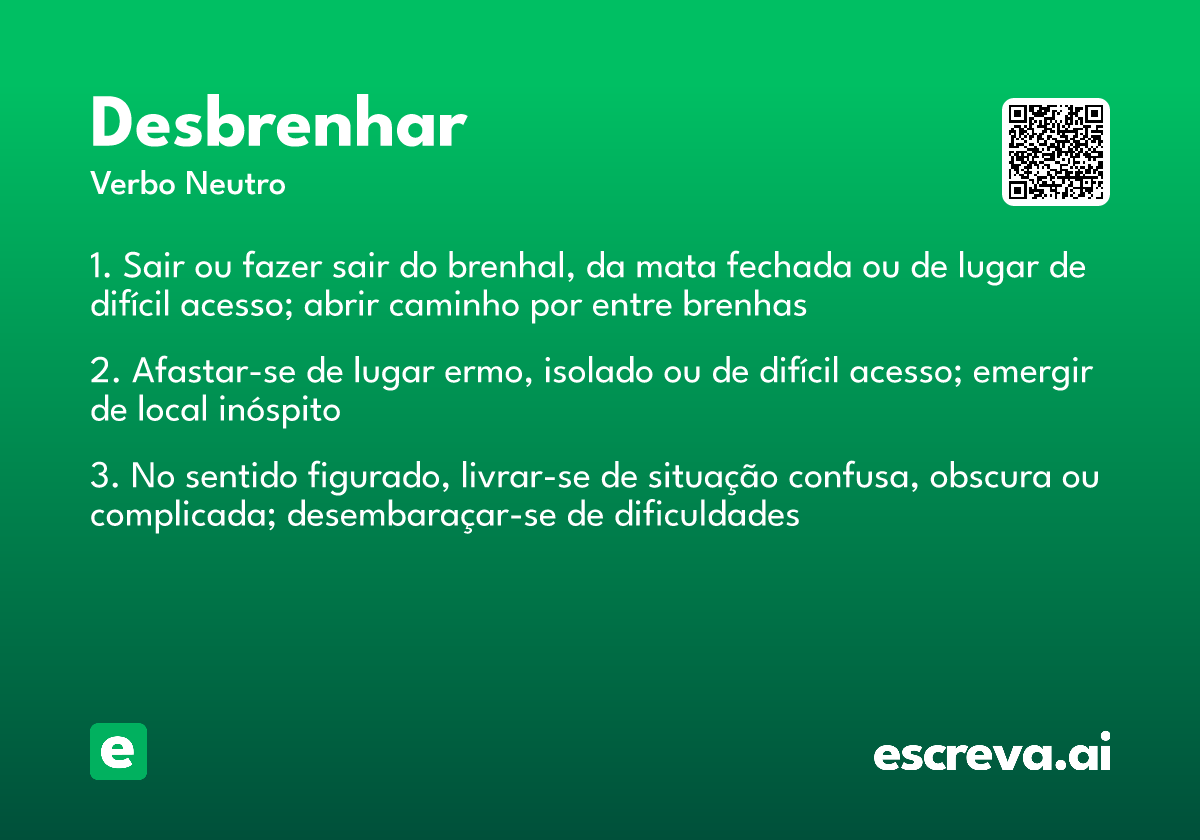 Desbrenhar
Verbo Neutro

1. Sair ou fazer sair do brenhal, da mata fechada ou de lugar de difícil acesso; abrir caminho por entre brenhas

2. Afastar-se de lugar ermo, isolado ou de difícil acesso; emergir de local inóspito

3. No sentido figurado, livrar-se de situação confusa, obscura ou complicada; desembaraçar-se de dificuldades

e

escreva.ai